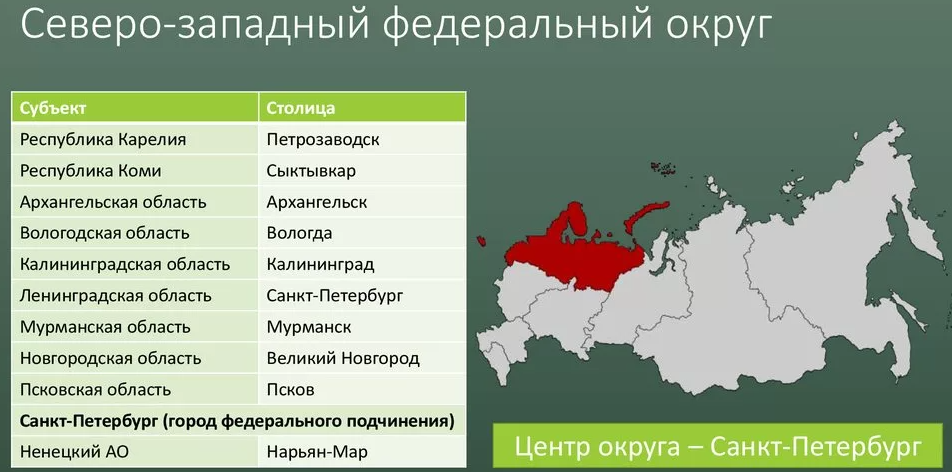 Северо-западный федеральный округ

| Субъект | Столица |
|---|---|
| Республика Карелия | Петрозаводск |
| Республика Коми | Сыктывкар |
| Архангельская область | Архангельск |
| Вологодская область | Вологда |
| Калининградская область | Калининград |
| Ленинградская область | Санкт-Петербург |
| Мурманская область | Мурманск |
| Новгородская область | Великий Новгород |
| Псковская область | Псков |
| Санкт-Петербург (город федерального подчинения) | |
| Ненецкий АО | Нарьян-Мар |

Центр округа – Санкт-Петербург